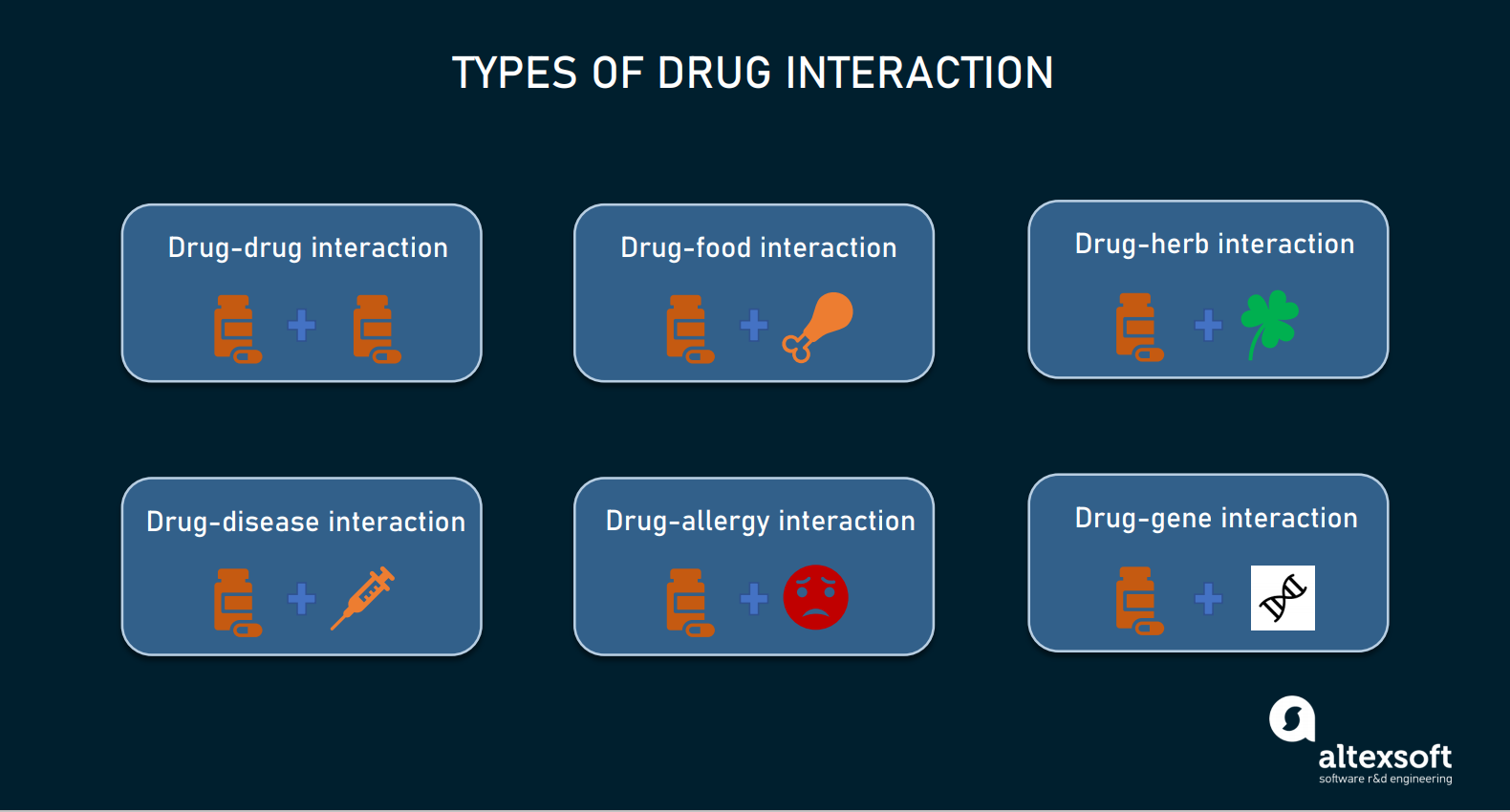 TYPES OF DRUG INTERACTION

Drug-drug interaction

Drug-food interaction

Drug-herb interaction

Drug-disease interaction

Drug-allergy interaction

Drug-gene interaction

altexsoft
software r&d engineering